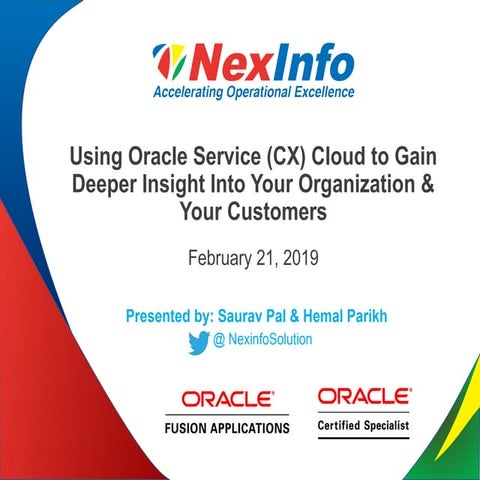 NexInfo
Accelerating Operational Excellence

Using Oracle Service (CX) Cloud to Gain Deeper Insight Into Your Organization & Your Customers

February 21, 2019

Presented by: Saurav Pal & Hemal Parikh

@ NexinfoSolution

ORACLE
FUSION APPLICATIONS

ORACLE
Certified Specialist